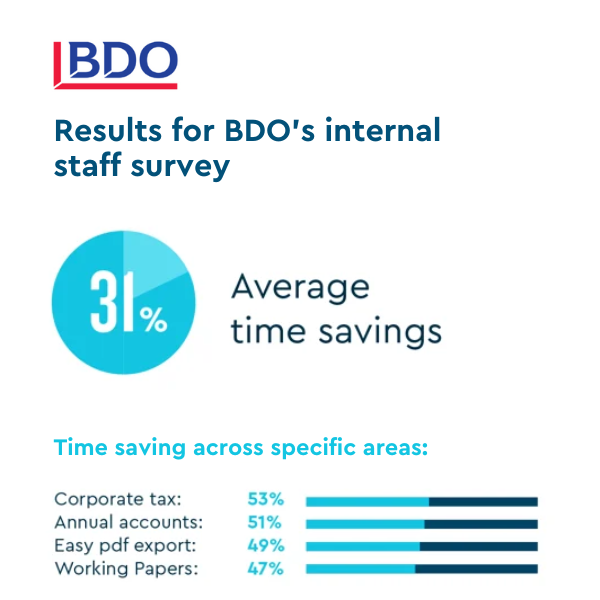 BDO

Results for BDO's internal staff survey

31%

Average time savings

Time saving across specific areas:

Corporate tax: 53%
Annual accounts: 51%
Easy pdf export: 49%
Working Papers: 47%